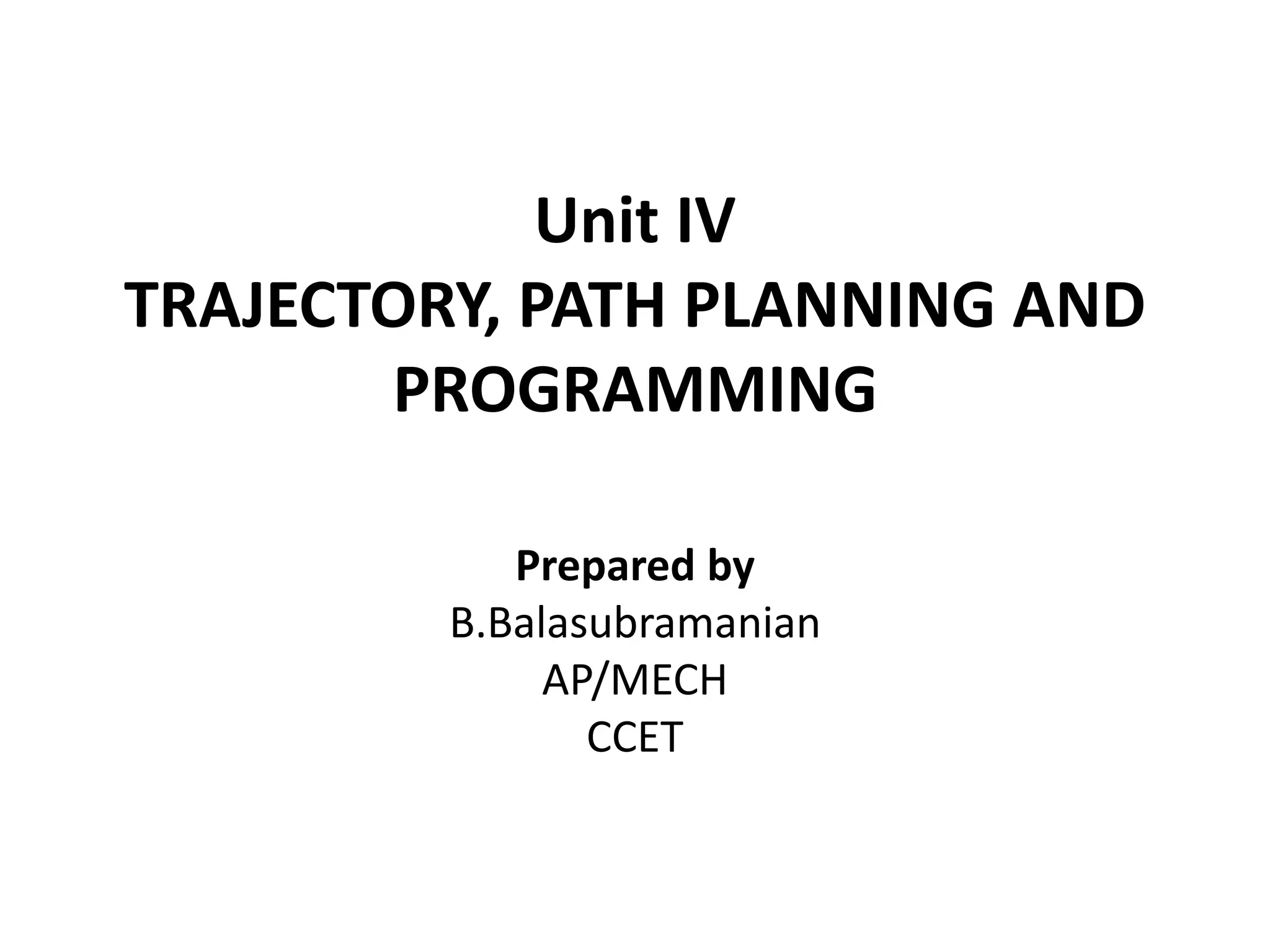 Unit IV
TRAJECTORY, PATH PLANNING AND PROGRAMMING

Prepared by
B.Balasubramanian
AP/MECH
CCET